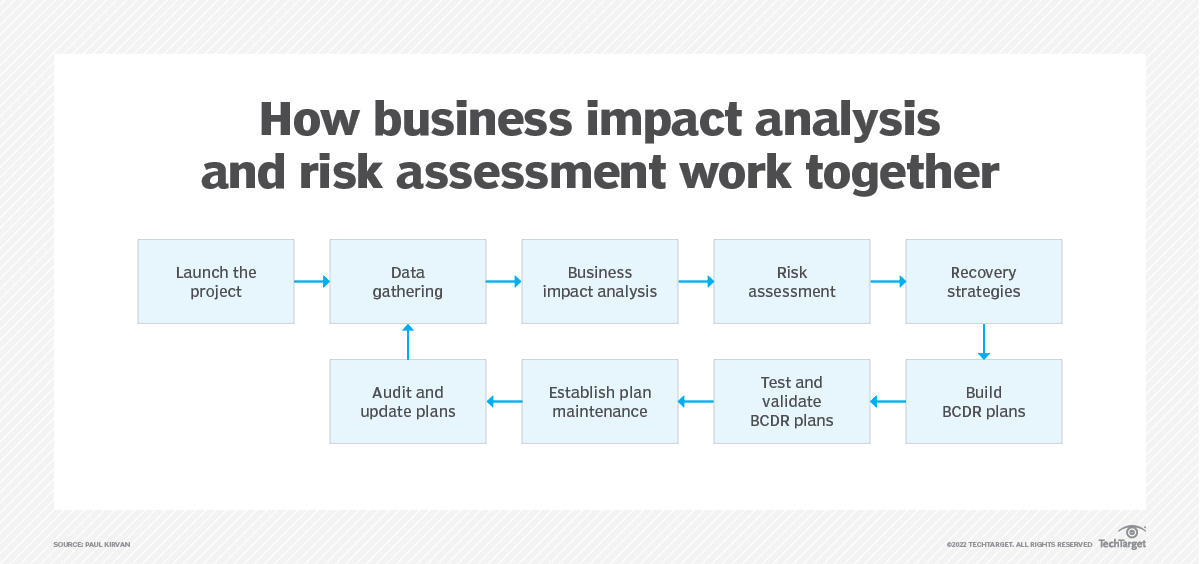 How business impact analysis and risk assessment work together

Launch the project

Data gathering

Business impact analysis

Risk assessment

Recovery strategies

Build BCDR plans

Test and validate BCDR plans

Establish plan maintenance

Audit and update plans

SOURCE: PAUL KIRVAN

©2022 TECHTARGET. ALL RIGHTS RESERVED TechTarget